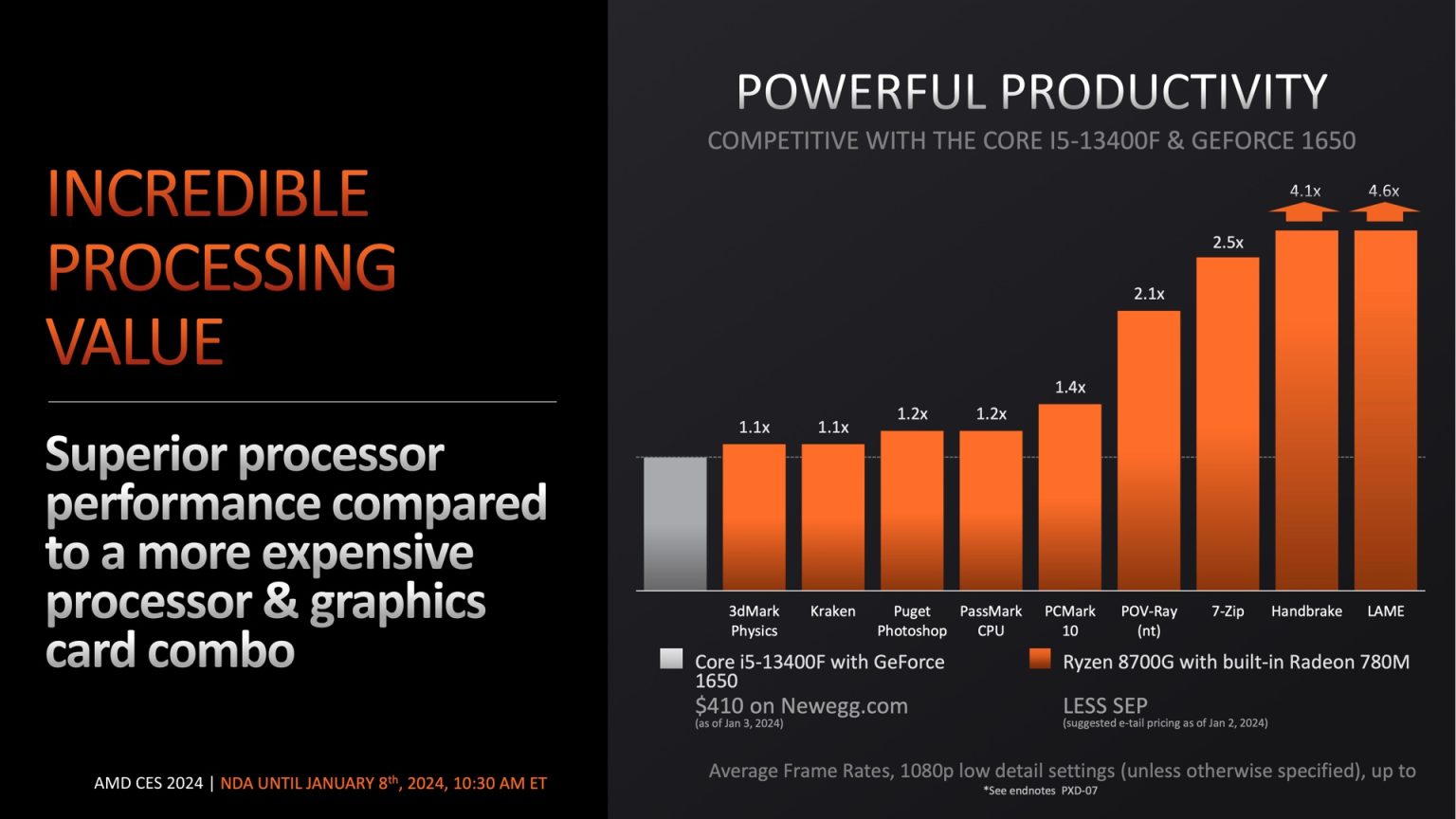 INCREDIBLE PROCESSING VALUE

Superior processor performance compared to a more expensive processor & graphics card combo

AMD CES 2024 | NDA UNTIL JANUARY 8$^{th}$, 2024, 10:30 AM ET

POWERFUL PRODUCTIVITY

COMPETITIVE WITH THE CORE I5-13400F & GEFORCE 1650

1.1x 1.1x 1.2x 1.2x 1.4x 2.1x 2.5x 4.1x 4.6x

3dMark Physics
Kraken
Puget Photoshop
PassMark CPU
PCMark 10
POV-Ray (nt)
7-Zip
Handbrake
LAME

Core i5-13400F with GeForce 1650
$410 on Newegg.com
(as of Jan 3, 2024)

Ryzen 8700G with built-in Radeon 780M
LESS SEP
(suggested e-tail pricing as of Jan 2, 2024)

Average Frame Rates, 1080p low detail settings (unless otherwise specified), up to
*See endnotes PXD-07